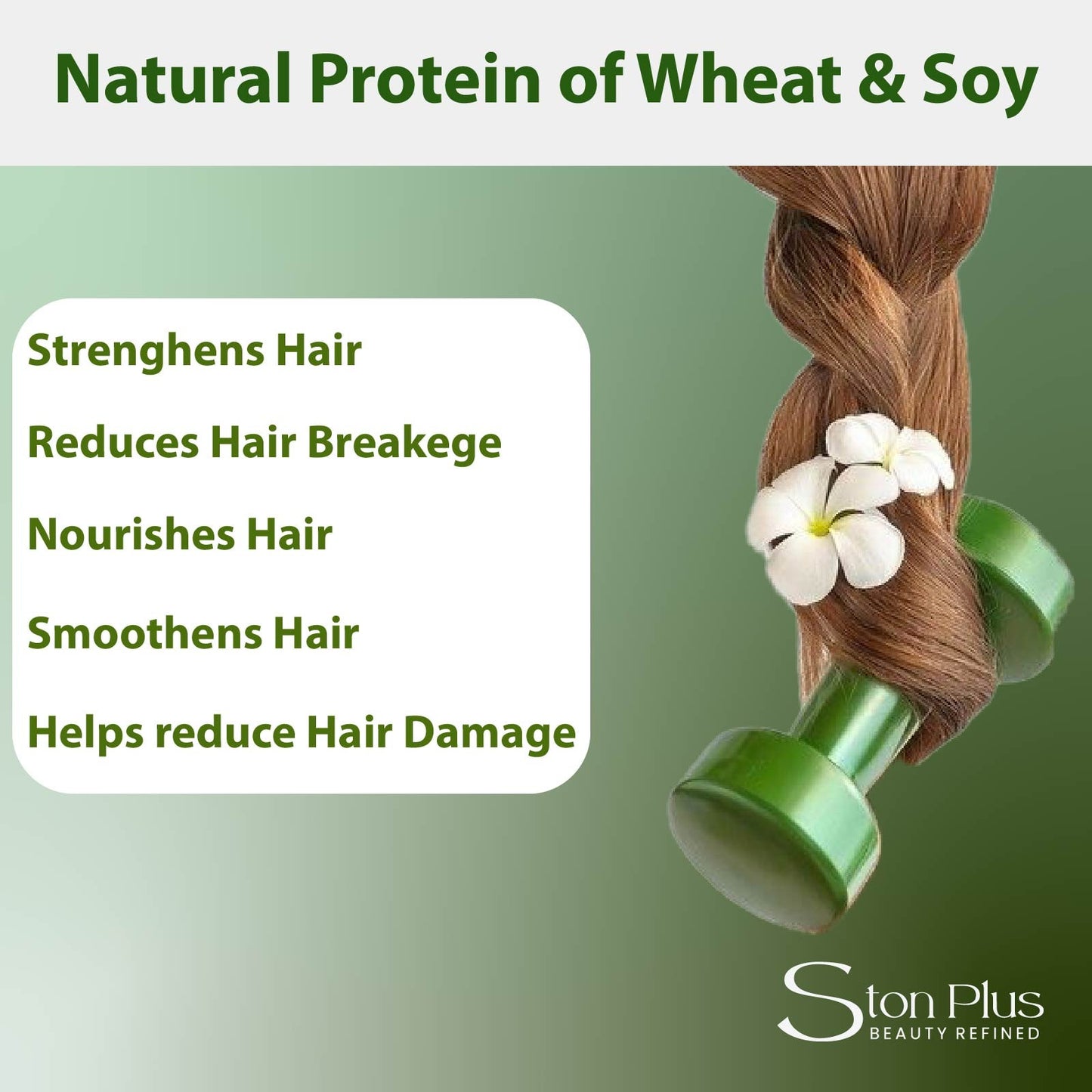 Natural Protein of Wheat & Soy

Strenghens Hair

Reduces Hair Breakege

Nourishes Hair

Smoothens Hair

Helps reduce Hair Damage

Ston Plus
BEAUTY REFINED